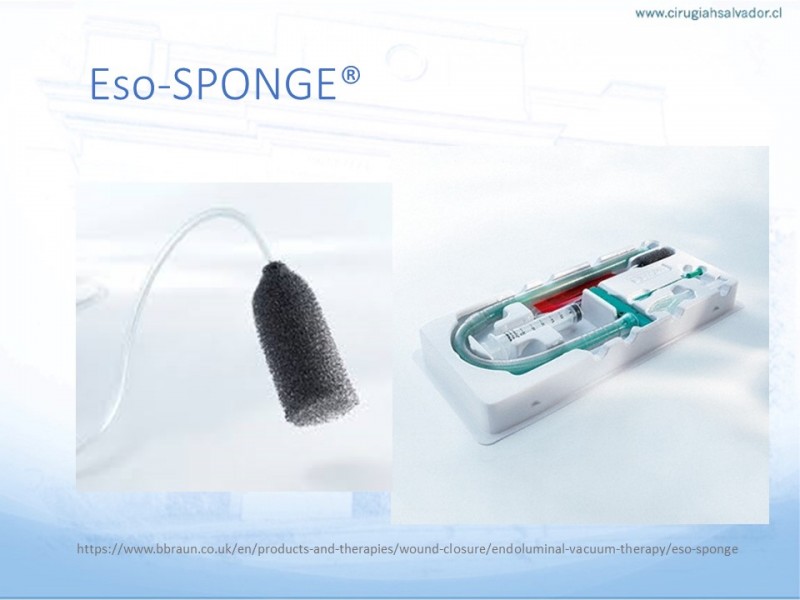 www.cirugiahsalvador.cl

Eso-SPONGE®

https://www.bbraun.co.uk/en/products-and-therapies/wound-closure/endoluminal-vacuum-therapy/eso-sponge